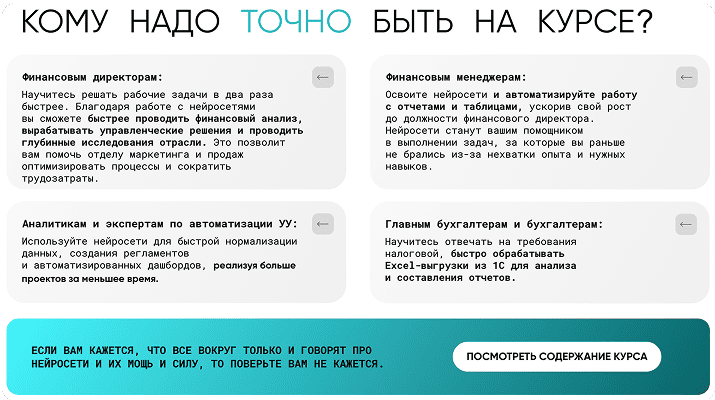 КОМУ НАДО ТОЧНО БЫТЬ НА КУРСЕ?

Финансовым директорам:

←

Научитесь решать рабочие задачи в два раза быстрее. Благодаря работе с нейросетями вы сможете быстрее проводить финансовый анализ, вырабатывать управленческие решения и проводить глубинные исследования отрасли. Это позволит вам помочь отделу маркетинга и продаж оптимизировать процессы и сократить трудозатраты.

Финансовым менеджерам:

←

Освоите нейросети и автоматизируйте работу с отчетами и таблицами, ускорив свой рост до должности финансового директора. Нейросети станут вашим помощником в выполнении задач, за которые вы раньше не брались из-за нехватки опыта и нужных навыков.

Аналитикам и экспертам по автоматизации УУ:

←

Используйте нейросети для быстрой нормализации данных, создания регламентов и автоматизированных дашбордов, реализуя больше проектов за меньшее время.

Главным бухгалтерам и бухгалтерам:

←

Научитесь отвечать на требования налоговой, быстро обрабатывать Excel-выгрузки из 1С для анализа и составления отчетов.

ЕСЛИ ВАМ КАЖЕТСЯ, ЧТО ВСЕ ВОКРУГ ТОЛЬКО И ГОВОРЯТ ПРО НЕЙРОСЕТИ И ИХ МОЩЬ И СИЛУ, ТО ПОВЕРЬТЕ ВАМ НЕ КАЖЕТСЯ.

ПОСМОТРЕТЬ СОДЕРЖАНИЕ КУРСА